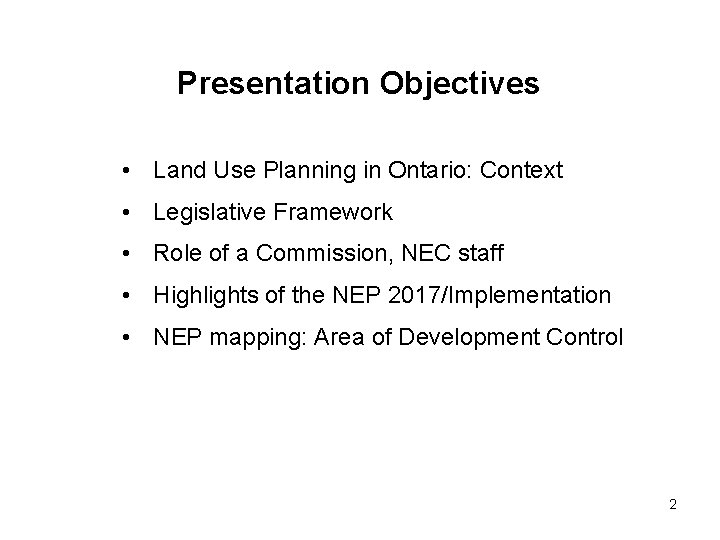 Presentation Objectives

• Land Use Planning in Ontario: Context
• Legislative Framework
• Role of a Commission, NEC staff
• Highlights of the NEP 2017/Implementation
• NEP mapping: Area of Development Control

2